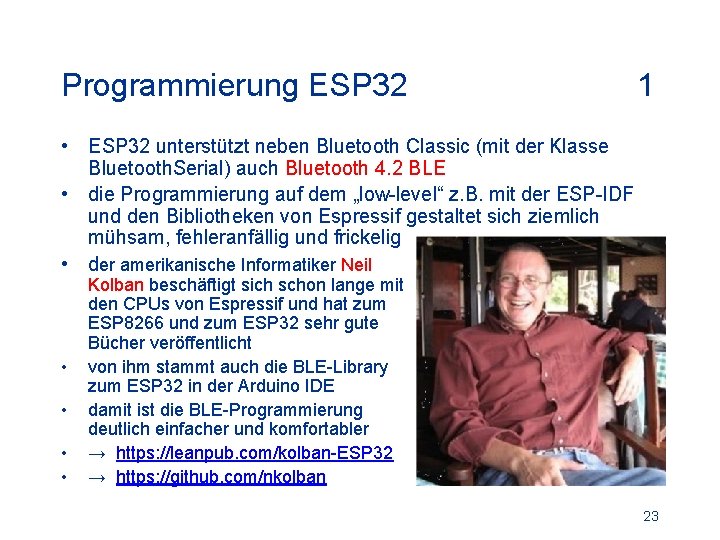 Programmierung ESP32 1

• ESP32 unterstützt neben Bluetooth Classic (mit der Klasse BluetoothSerial) auch Bluetooth 4.2 BLE

• die Programmierung auf dem „low-level“ z.B. mit der ESP-IDF und den Bibliotheken von Espressif gestaltet sich ziemlich mühsam, fehleranfällig und frickelig

• der amerikanische Informatiker Neil Kolban beschäftigt sich schon lange mit den CPUs von Espressif und hat zum ESP8266 und zum ESP32 sehr gute Bücher veröffentlicht

• von ihm stammt auch die BLE-Library zum ESP32 in der Arduino IDE

• damit ist die BLE-Programmierung deutlich einfacher und komfortabler

• → https://leanpub.com/kolban-ESP32

• → https://github.com/nkolban

23